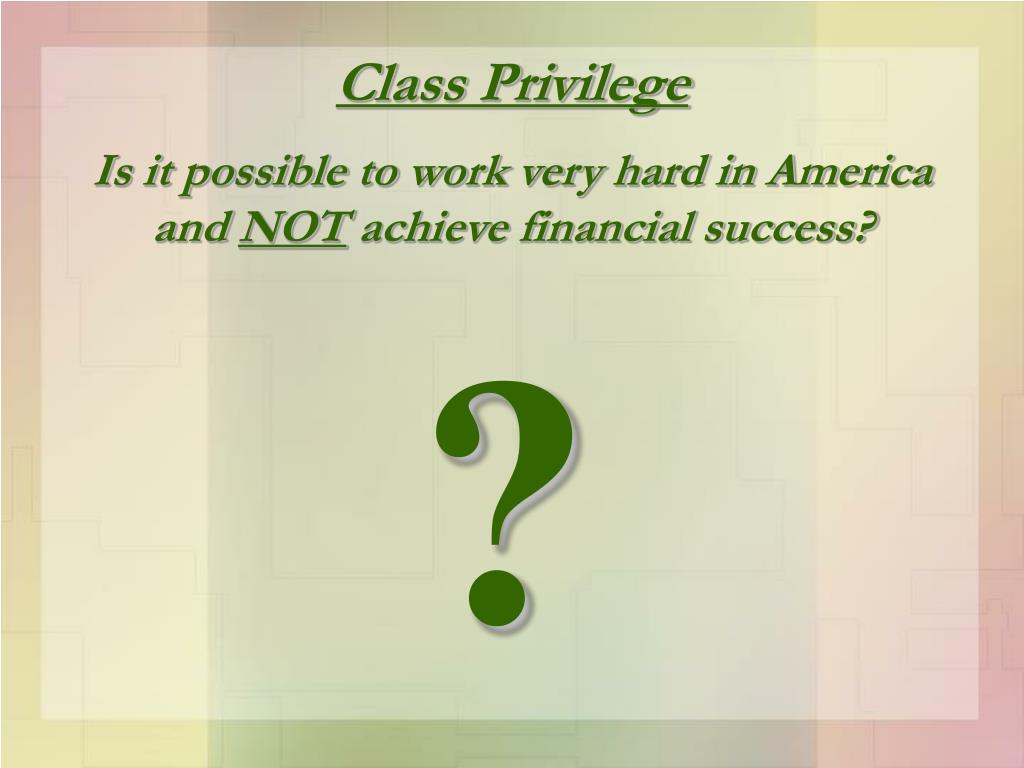 Class Privilege

Is it possible to work very hard in America and NOT achieve financial success?

?